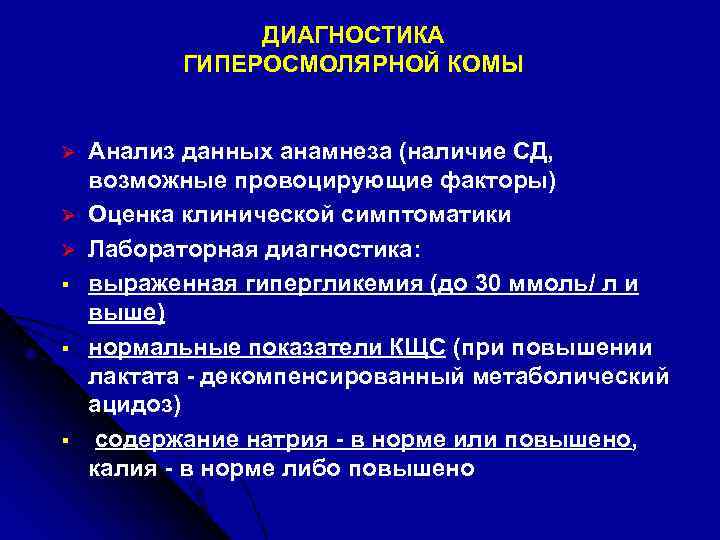 ДИАГНОСТИКА
ГИПЕРОСМОЛЯРНОЙ КОМЫ

➢ Анализ данных анамнеза (наличие СД, возможные провоцирующие факторы)

➢ Оценка клинической симптоматики

➢ Лабораторная диагностика:

▪ выраженная гипергликемия (до 30 ммоль/ л и выше)

▪ нормальные показатели КЩС (при повышении лактата - декомпенсированный метаболический ацидоз)

▪ содержание натрия - в норме или повышено, калия - в норме либо повышено